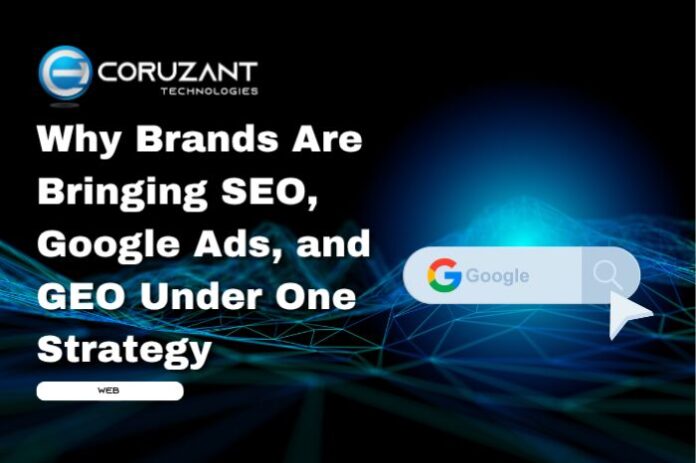 CORUZANT
TECHNOLOGIES

Why Brands Are Bringing SEO, Google Ads, and GEO Under One Strategy

WEB

Google